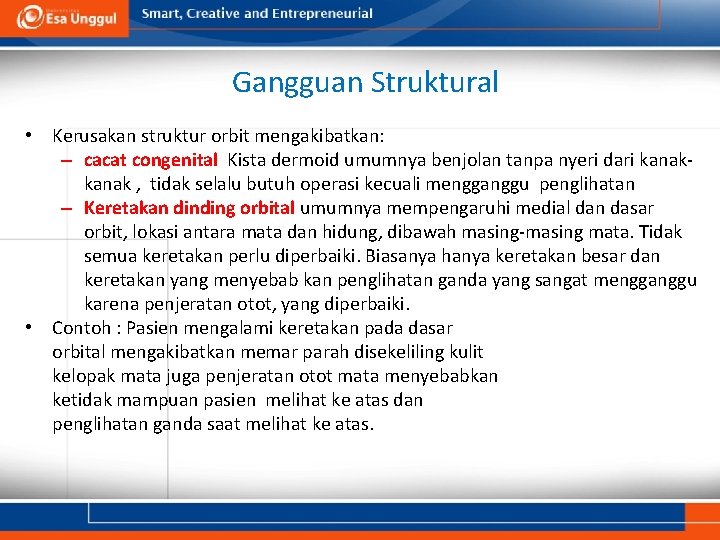 Esa Unggul

Smart, Creative and Entrepreneurial

Gangguan Struktural

• Kerusakan struktur orbit mengakibatkan:
– cacat congenital Kista dermoid umumnya benjolan tanpa nyeri dari kanak-kanak , tidak selalu butuh operasi kecuali mengganggu penglihatan
– Keretakan dinding orbital umumnya mempengaruhi medial dan dasar orbit, lokasi antara mata dan hidung, dibawah masing-masing mata. Tidak semua keretakan perlu diperbaiki. Biasanya hanya keretakan besar dan keretakan yang menyebab kan penglihatan ganda yang sangat mengganggu karena penjeratan otot, yang diperbaiki.

• Contoh : Pasien mengalami keretakan pada dasar orbital mengakibatkan memar parah disekeliling kulit kelopak mata juga penjeratan otot mata menyebabkan ketidak mampuan pasien melihat ke atas dan penglihatan ganda saat melihat ke atas.